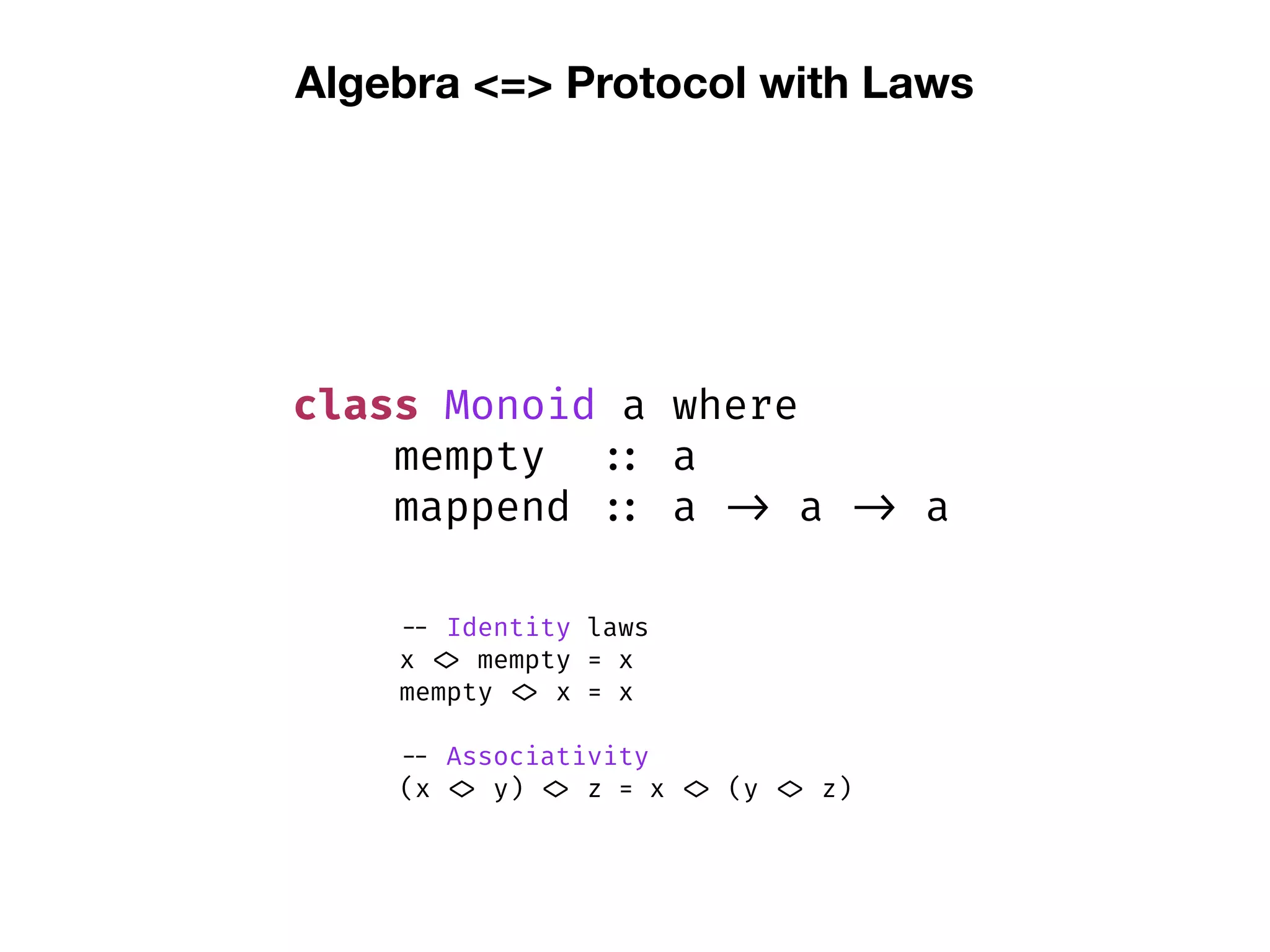 Algebra <=> Protocol with Laws

class Monoid a where
    mempty  :: a
    mappend :: a → a → a

-- Identity laws
x <> mempty = x
mempty <> x = x

-- Associativity
(x <> y) <> z = x <> (y <> z)